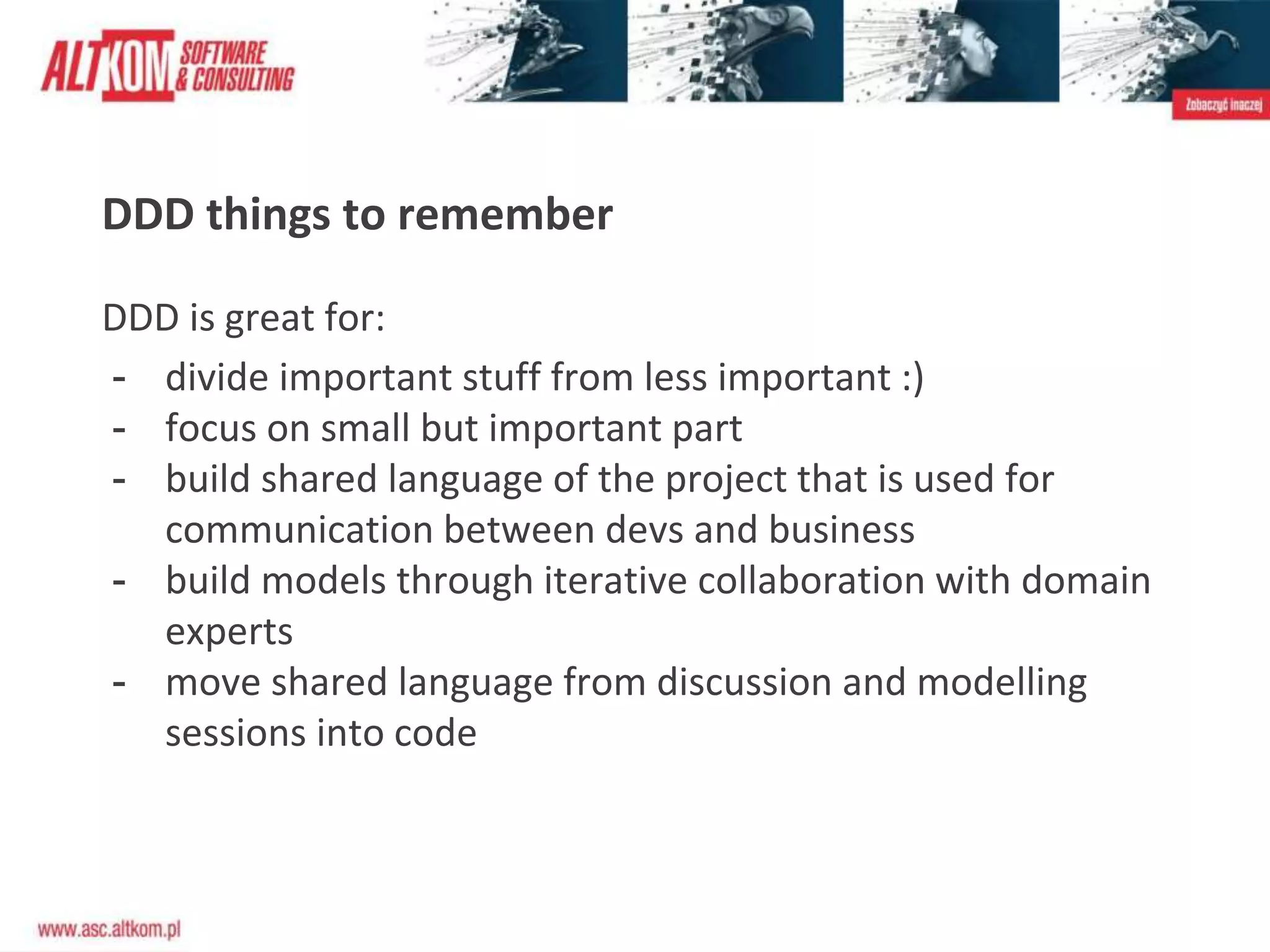 ALTKOM SOFTWARE & CONSULTING

Zobaczyć inaczej

DDD things to remember

DDD is great for:
- divide important stuff from less important :)
- focus on small but important part
- build shared language of the project that is used for communication between devs and business
- build models through iterative collaboration with domain experts
- move shared language from discussion and modelling sessions into code

www.asc.altkom.pl